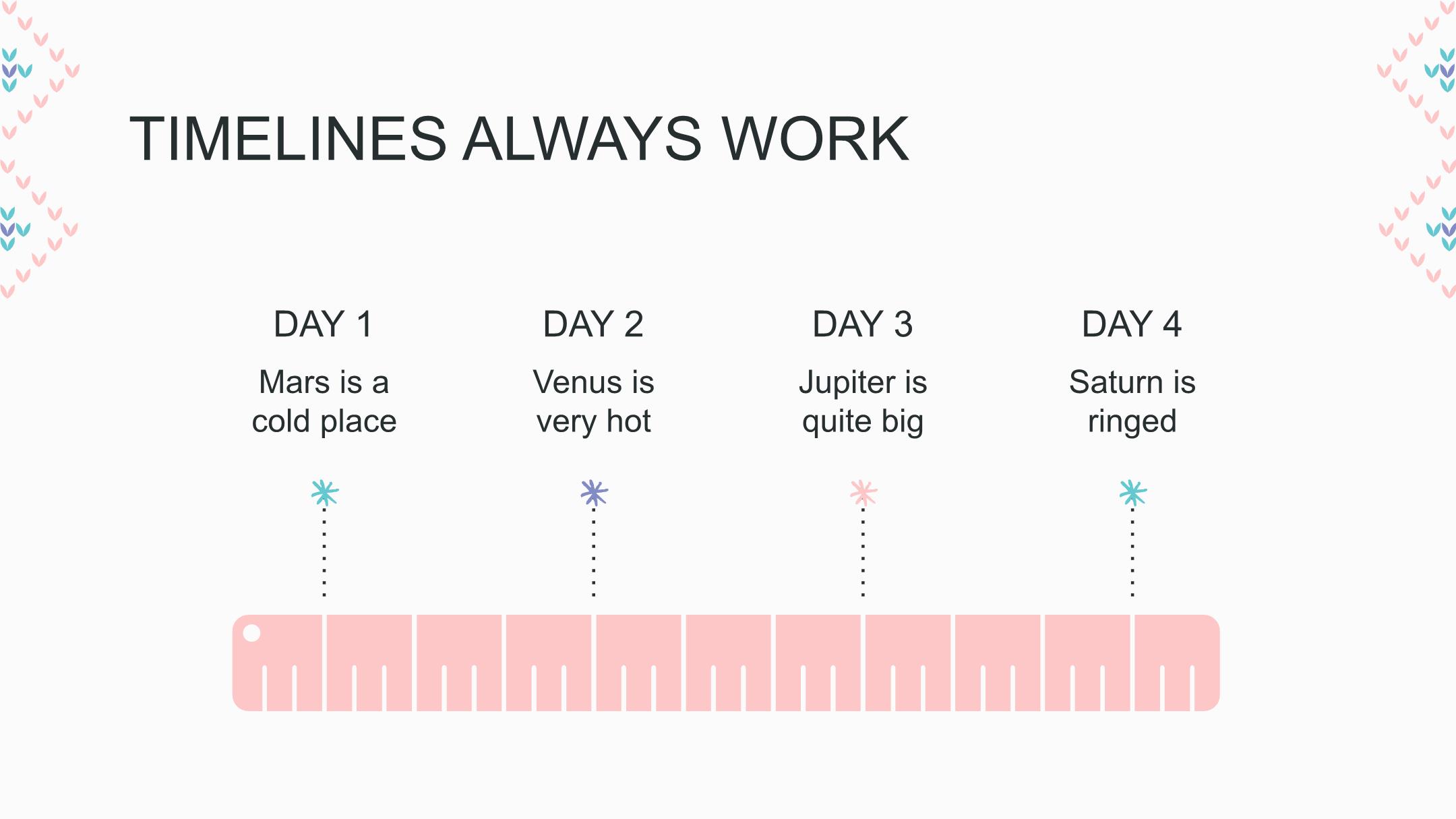 TIMELINES ALWAYS WORK

DAY 1
Mars is a cold place

DAY 2
Venus is very hot

DAY 3
Jupiter is quite big

DAY 4
Saturn is ringed